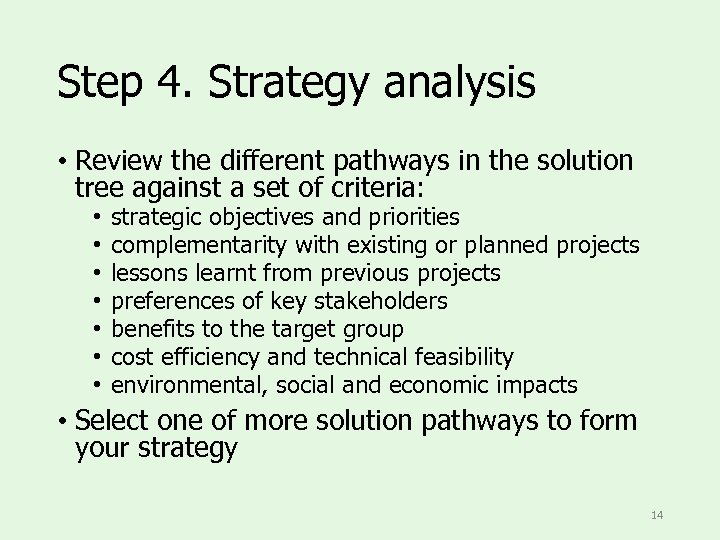 Step 4. Strategy analysis

• Review the different pathways in the solution tree against a set of criteria:
  • strategic objectives and priorities
  • complementarity with existing or planned projects
  • lessons learnt from previous projects
  • preferences of key stakeholders
  • benefits to the target group
  • cost efficiency and technical feasibility
  • environmental, social and economic impacts
• Select one of more solution pathways to form your strategy

14